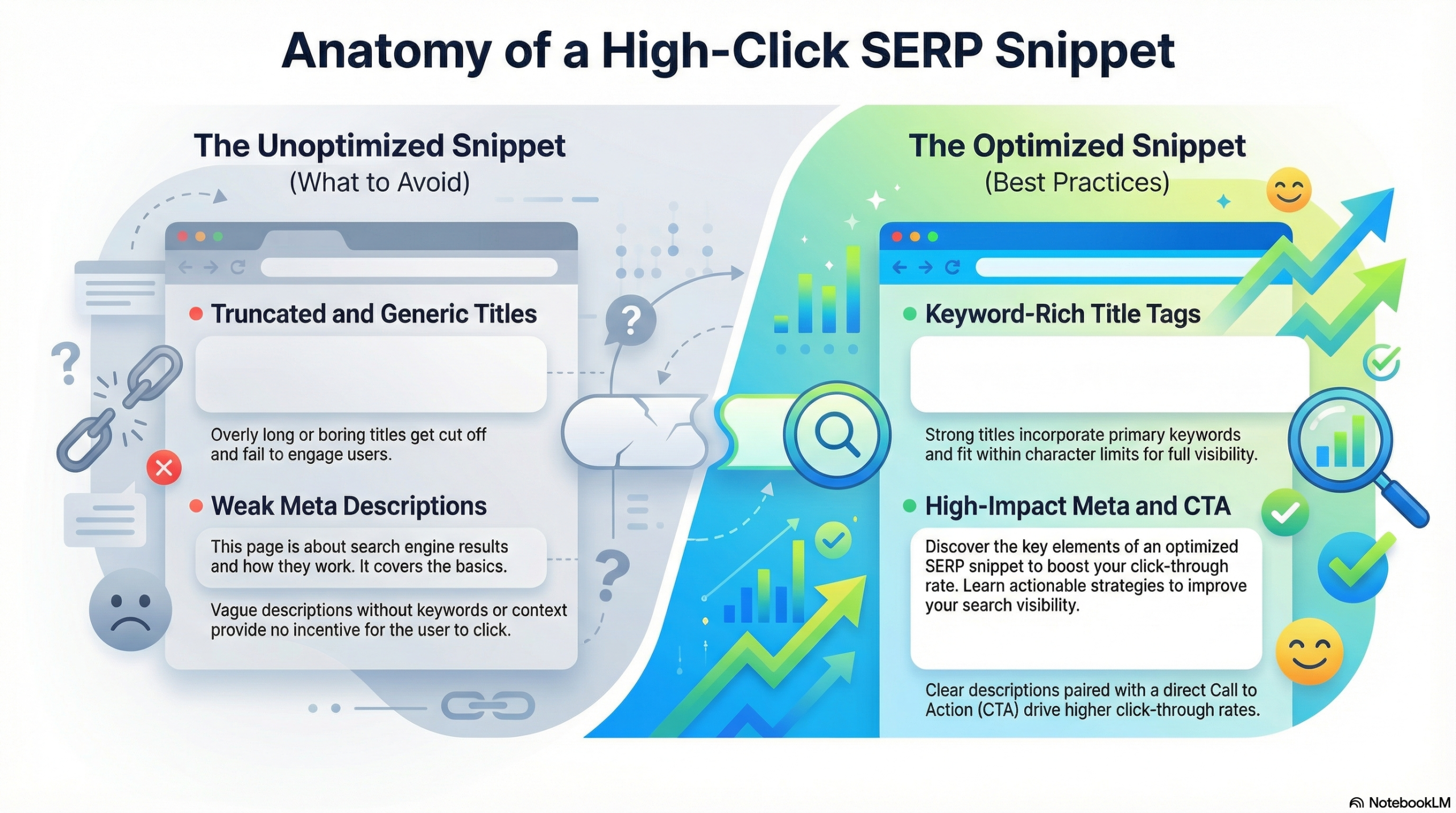 Anatomy of a High-Click SERP Snippet

The Unoptimized Snippet
(What to Avoid)

Truncated and Generic Titles

Overly long or boring titles get cut off and fail to engage users.

Weak Meta Descriptions

This page is about search engine results and how they work. It covers the basics.

Vague descriptions without keywords or context provide no incentive for the user to click.

The Optimized Snippet
(Best Practices)

Keyword-Rich Title Tags

Strong titles incorporate primary keywords and fit within character limits for full visibility.

High-Impact Meta and CTA

Discover the key elements of an optimized SERP snippet to boost your click-through rate. Learn actionable strategies to improve your search visibility.

Clear descriptions paired with a direct Call to Action (CTA) drive higher click-through rates.

NotebookLM